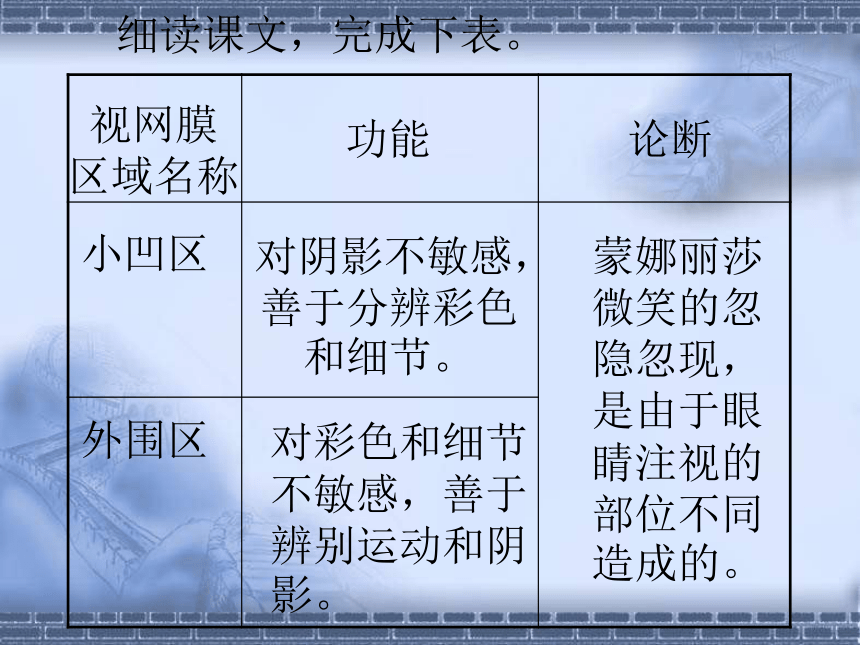 细读课文，完成下表。

| 视网膜区域名称 | 功能 | 论断 |
|---|---|---|
| 小凹区 | 对阴影不敏感，善于分辨彩色和细节。 | 蒙娜丽莎微笑的忽隐忽现，是由于眼睛注视的部位不同造成的。 |
| 外围区 | 对彩色和细节不敏感，善于辨别运动和阴影。 | |